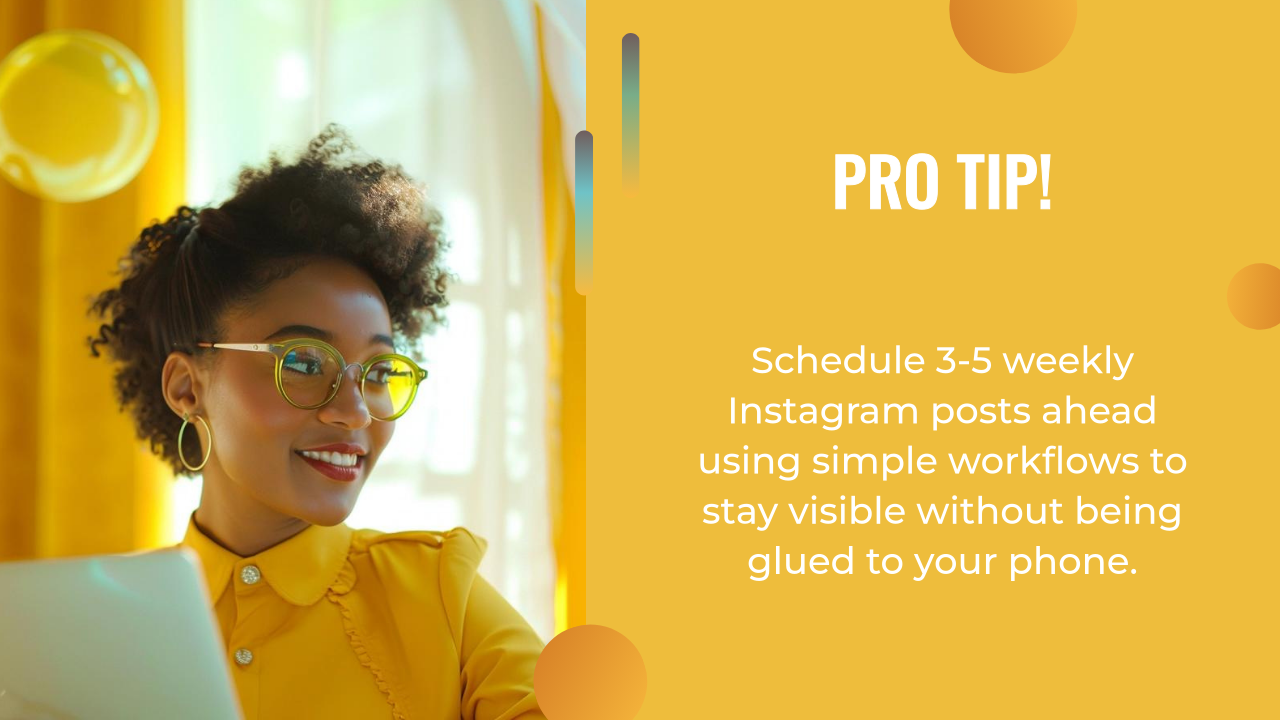 PRO TIP!

Schedule 3-5 weekly Instagram posts ahead using simple workflows to stay visible without being glued to your phone.